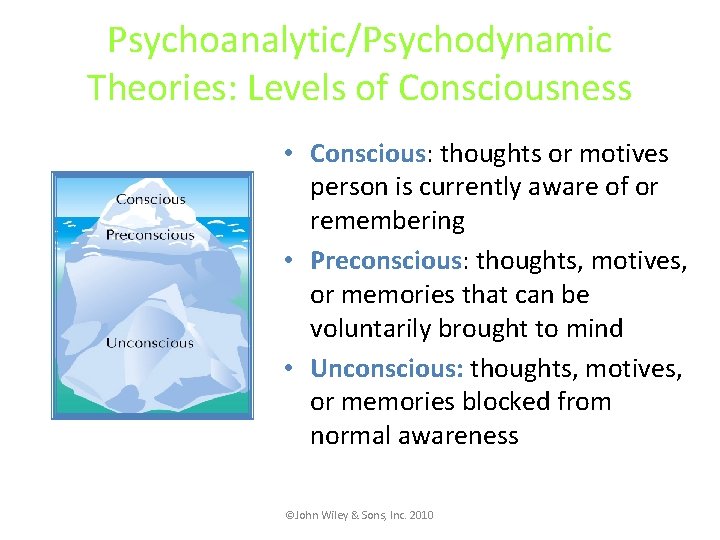 Psychoanalytic/Psychodynamic Theories: Levels of Consciousness

Conscious

Preconscious

Unconscious

• Conscious: thoughts or motives person is currently aware of or remembering
• Preconscious: thoughts, motives, or memories that can be voluntarily brought to mind
• Unconscious: thoughts, motives, or memories blocked from normal awareness

©John Wiley & Sons, Inc. 2010